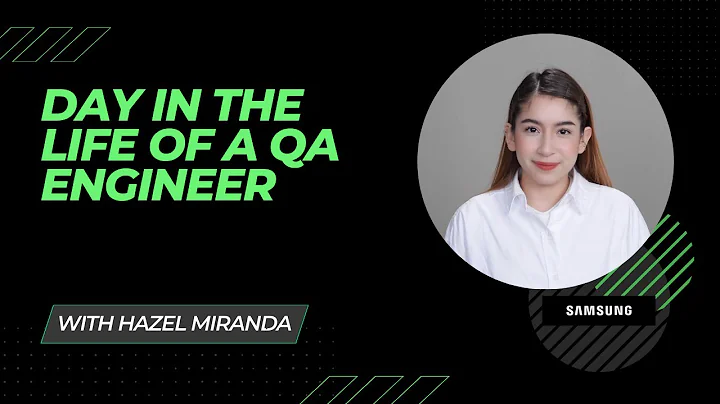 DAY IN THE LIFE OF A QA ENGINEER

WITH HAZEL MIRANDA

SAMSUNG